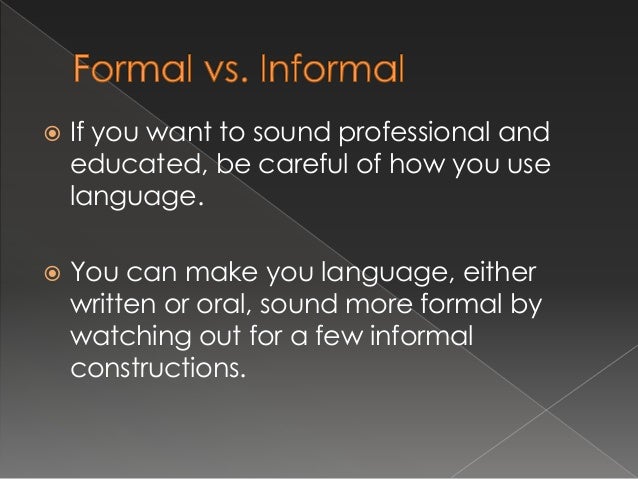 Formal vs. Informal

If you want to sound professional and educated, be careful of how you use language.

You can make you language, either written or oral, sound more formal by watching out for a few informal constructions.